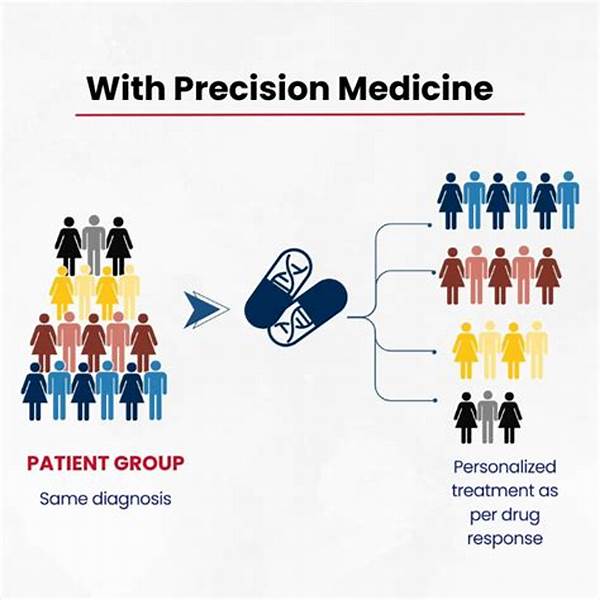 With Precision Medicine

PATIENT GROUP

Same diagnosis

Personalized treatment as per drug response